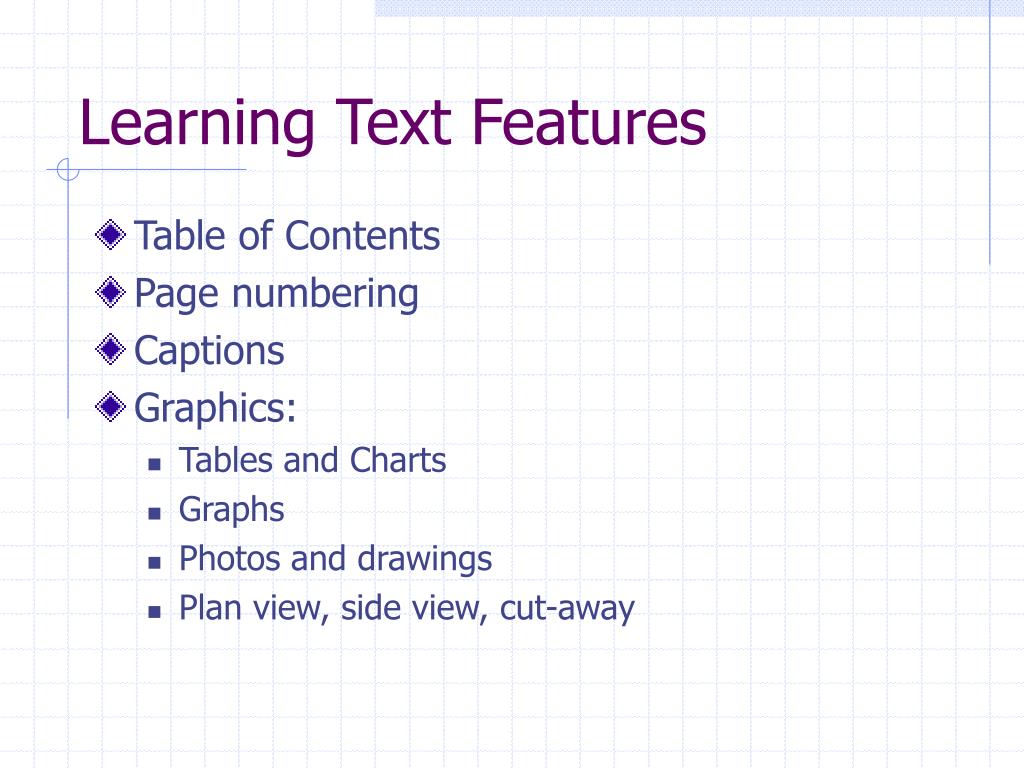 Learning Text Features

Table of Contents
Page numbering
Captions
Graphics:
Tables and Charts
Graphs
Photos and drawings
Plan view, side view, cut-away